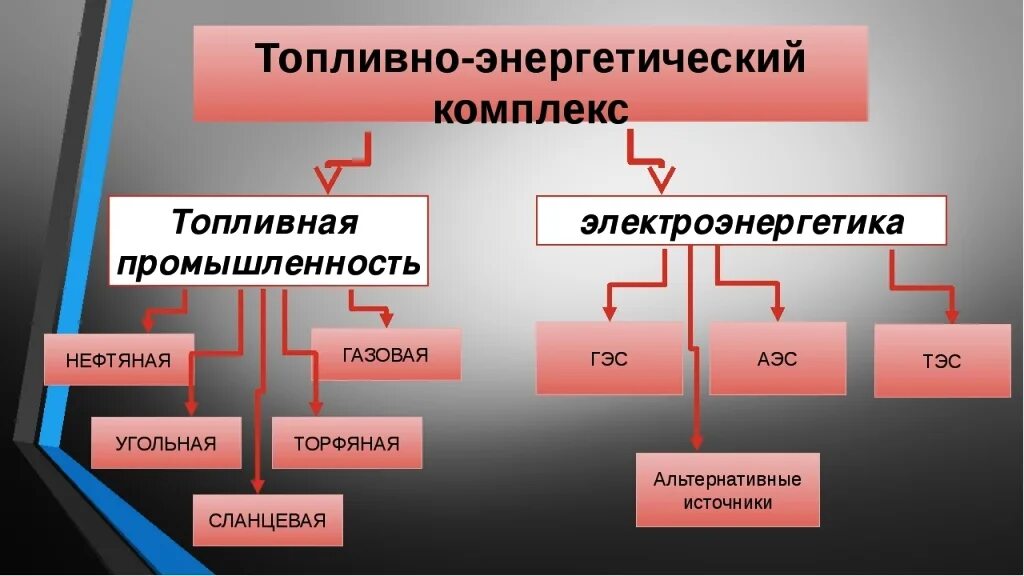 Топливно-энергетический комплекс

Топливная промышленность

электроэнергетика

НЕФТЯНАЯ

ГАЗОВАЯ

УГОЛЬНАЯ

ТОРФЯНАЯ

СЛАНЦЕВАЯ

ГЭС

АЭС

ТЭС

Альтернативные источники